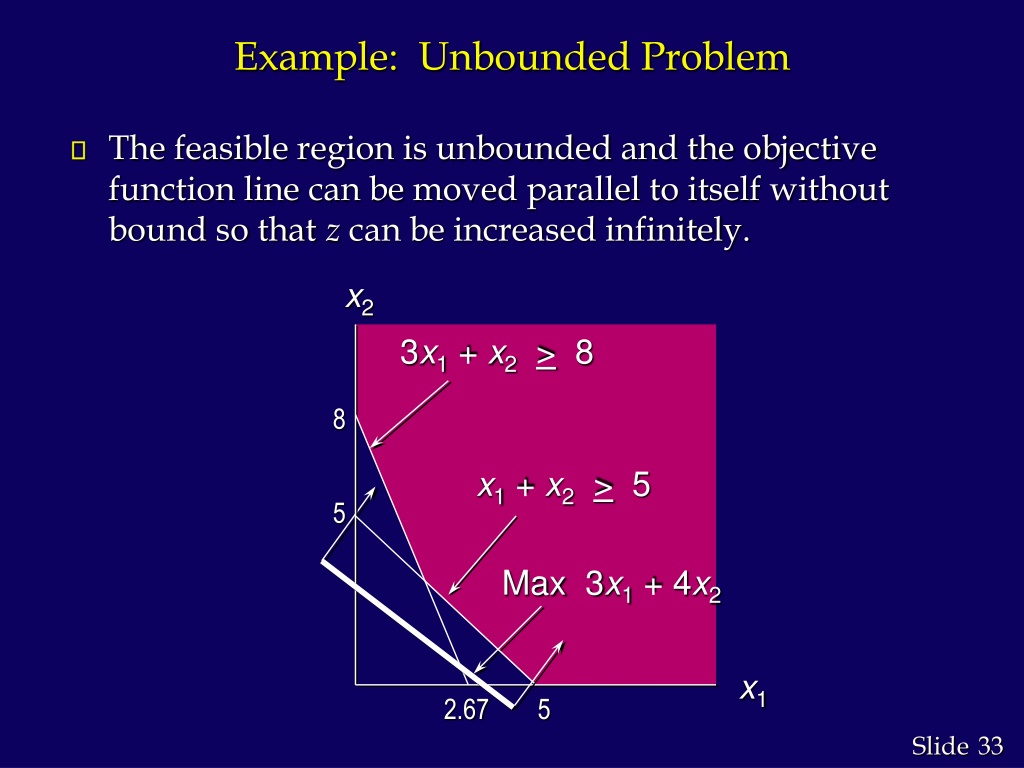 Example: Unbounded Problem

The feasible region is unbounded and the objective function line can be moved parallel to itself without bound so that $z$ can be increased infinitely.

$x_2$

$3x_1 + x_2 \geq 8$

8

$x_1 + x_2 \geq 5$

5

Max $3x_1 + 4x_2$

$x_1$

2.67

5

Slide 33